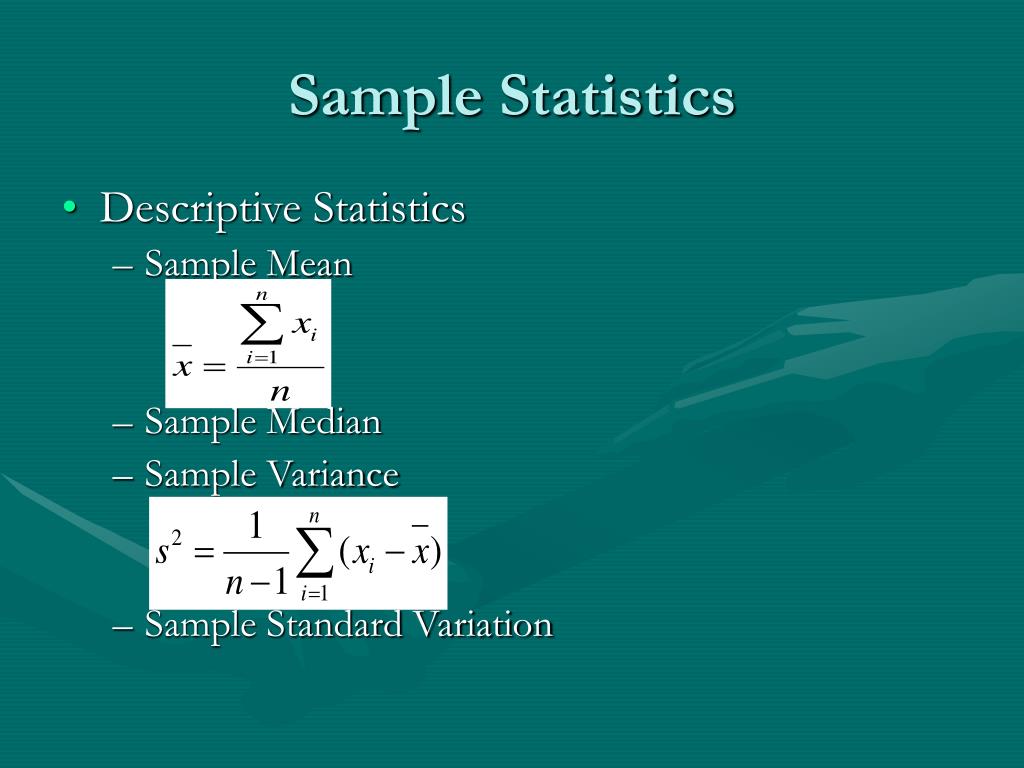 Sample Statistics

• Descriptive Statistics
– Sample Mean
$\bar{x} = \frac{\sum_{i=1}^{n} x_i}{n}$
– Sample Median
– Sample Variance
$s^2 = \frac{1}{n-1} \sum_{i=1}^{n} (x_i - \bar{x})$
– Sample Standard Variation